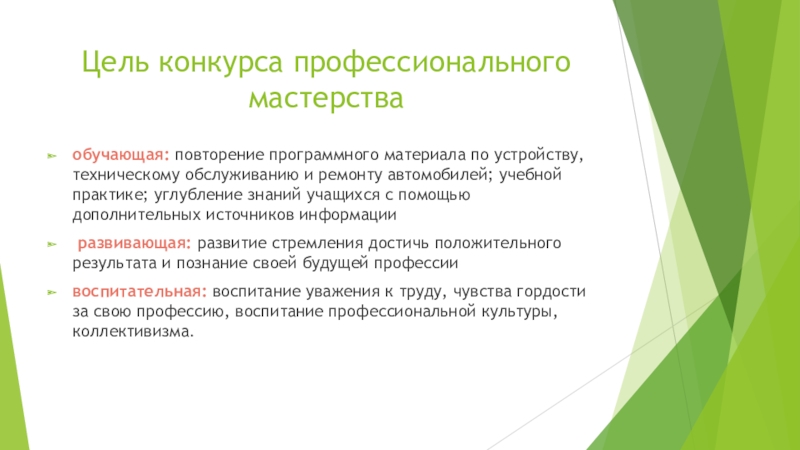 Цель конкурса профессионального мастерства

обучающая: повторение программного материала по устройству, техническому обслуживанию и ремонту автомобилей; учебной практике; углубление знаний учащихся с помощью дополнительных источников информации

развивающая: развитие стремления достичь положительного результата и познание своей будущей профессии

воспитательная: воспитание уважения к труду, чувства гордости за свою профессию, воспитание профессиональной культуры, коллективизма.